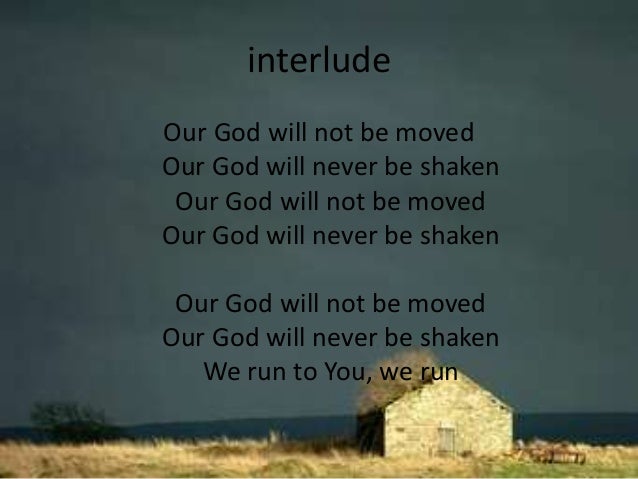 interlude

Our God will not be moved
Our God will never be shaken
Our God will not be moved
Our God will never be shaken

Our God will not be moved
Our God will never be shaken
We run to You, we run